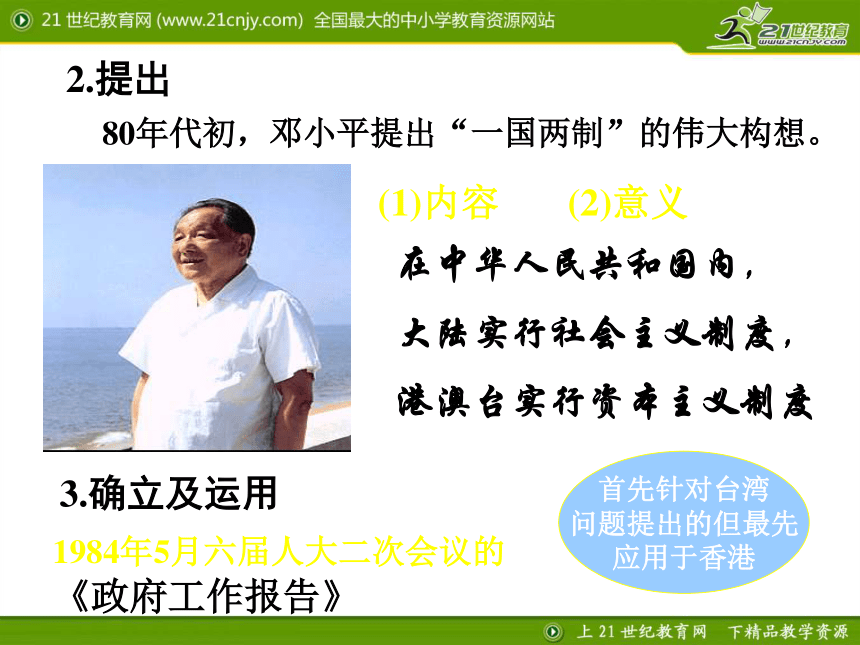 21 世纪教育网 (www.21cnjy.com) 全国最大的中小学教育资源网站

21世纪教育 www.21cnjy.com

2.提出

80年代初，邓小平提出“一国两制”的伟大构想。

(1)内容　(2)意义

在中华人民共和国内，

大陆实行社会主义制度，

港澳台实行资本主义制度

3.确立及运用

1984年5月六届人大二次会议的《政府工作报告》

首先针对台湾问题提出的但最先应用于香港

上 21 世纪教育网　下精品教学资源